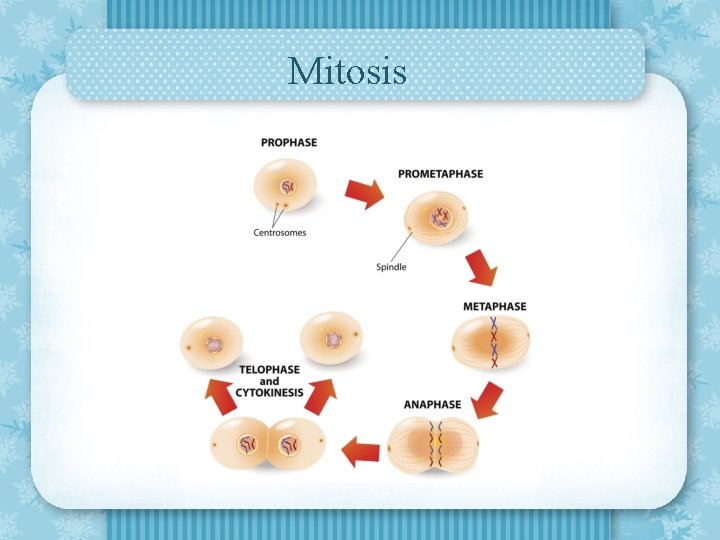 Mitosis

PROPHASE

Centrosomes

PROMETAPHASE

Spindle

METAPHASE

ANAPHASE

TELOPHASE and CYTOKINESIS